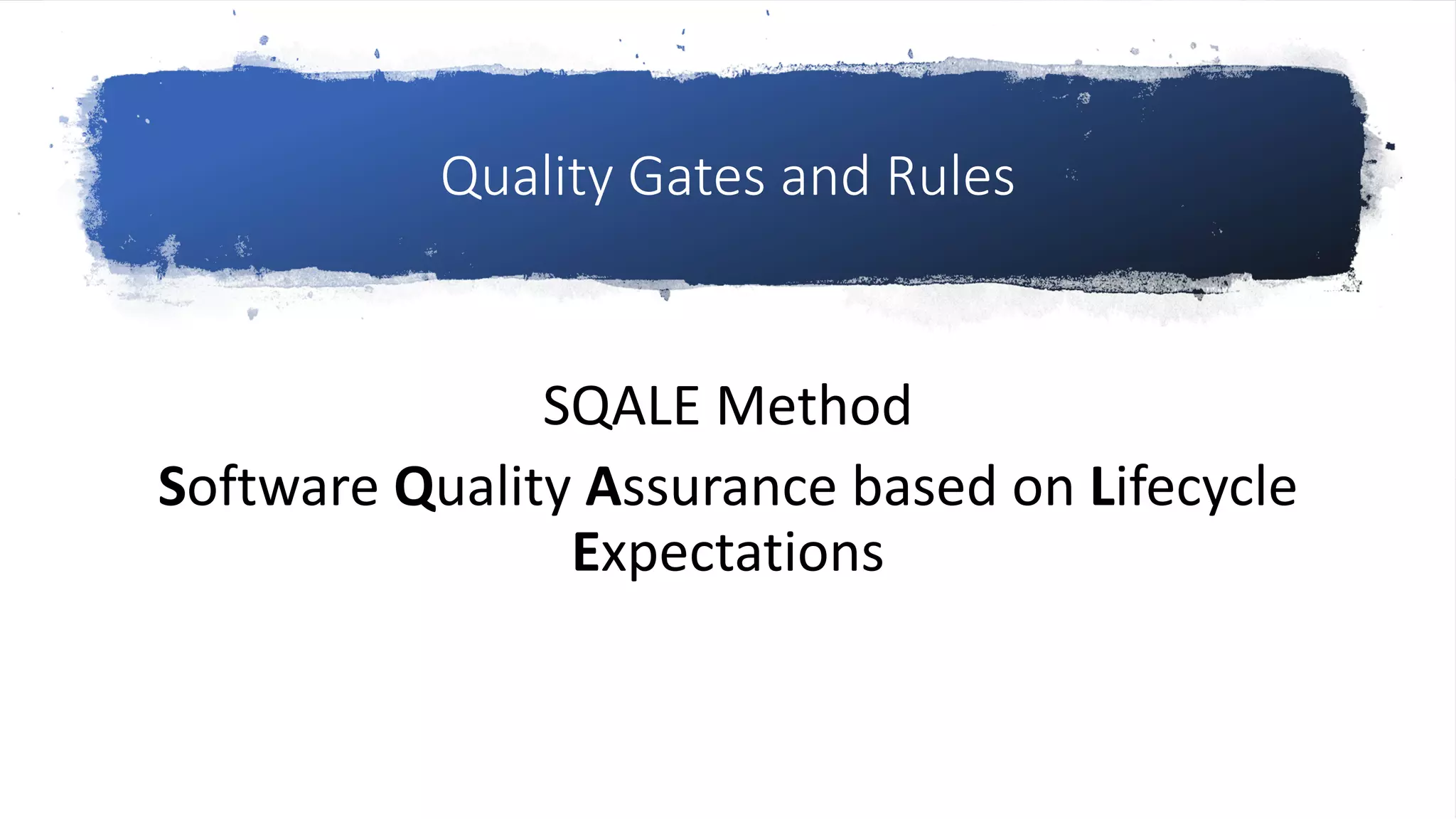 Quality Gates and Rules

SQALE Method

Software Quality Assurance based on Lifecycle Expectations